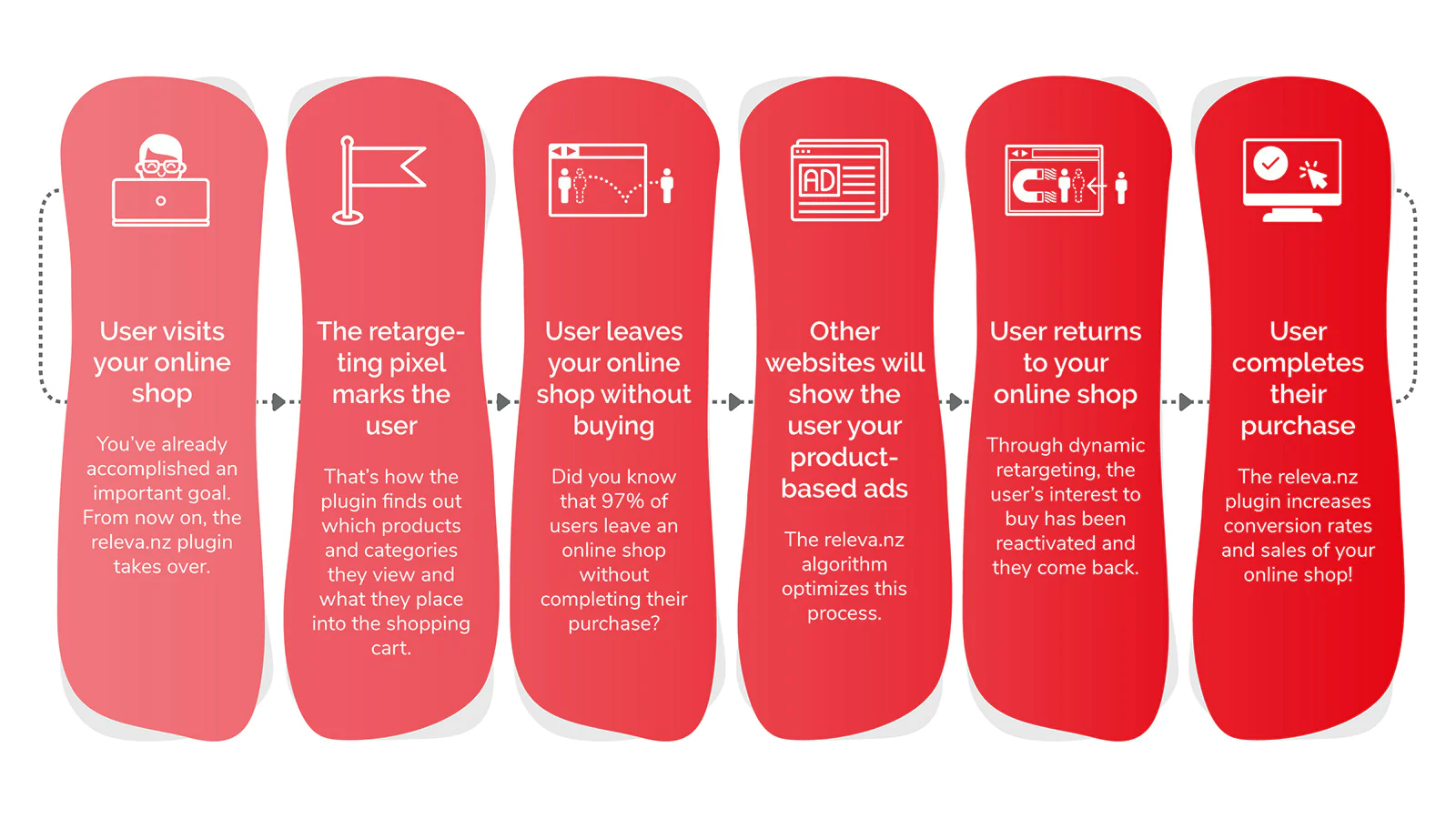 User visits your online shop

You've already accomplished an important goal. From now on, the releva.nz plugin takes over.

The retargeting pixel marks the user

That's how the plugin finds out which products and categories they view and what they place into the shopping cart.

User leaves your online shop without buying

Did you know that 97% of users leave an online shop without completing their purchase?

AD

Other websites will show the user your product-based ads

The releva.nz algorithm optimizes this process.

User returns to your online shop

Through dynamic retargeting, the user's interest to buy has been reactivated and they come back.

User completes their purchase

The releva.nz plugin increases conversion rates and sales of your online shop!